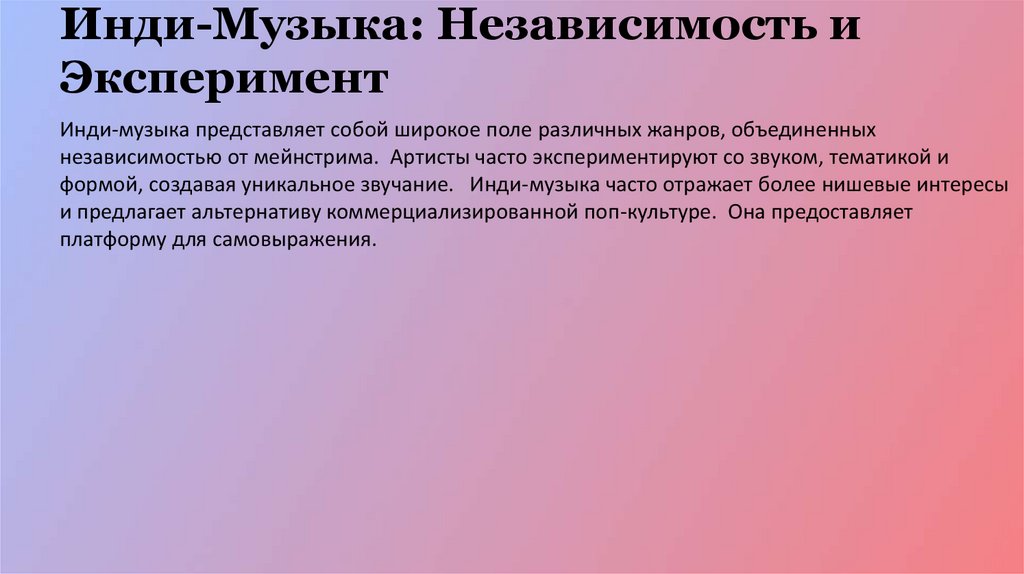 Инди-Музыка: Независимость и Эксперимент

Инди-музыка представляет собой широкое поле различных жанров, объединенных независимостью от мейнстрима. Артисты часто экспериментируют со звуком, тематикой и формой, создавая уникальное звучание. Инди-музыка часто отражает более нишевые интересы и предлагает альтернативу коммерциализированной поп-культуре. Она предоставляет платформу для самовыражения.